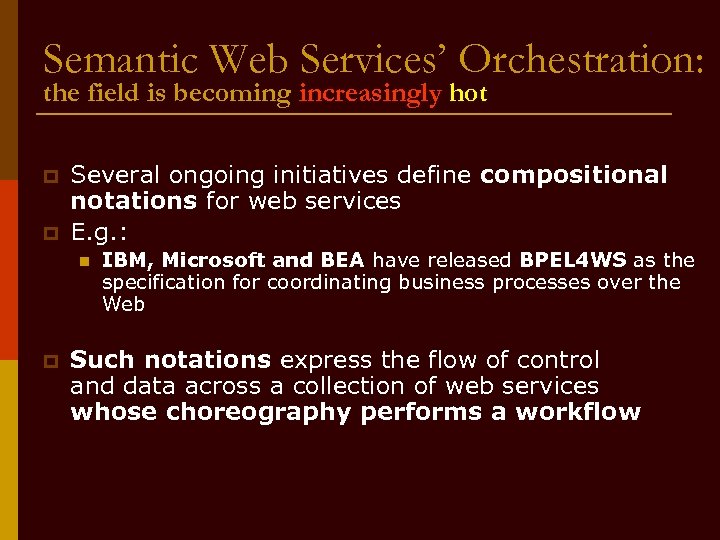 Semantic Web Services' Orchestration:
the field is becoming increasingly hot

Several ongoing initiatives define compositional notations for web services

E.g.:

IBM, Microsoft and BEA have released BPEL4WS as the specification for coordinating business processes over the Web

Such notations express the flow of control and data across a collection of web services whose choreography performs a workflow